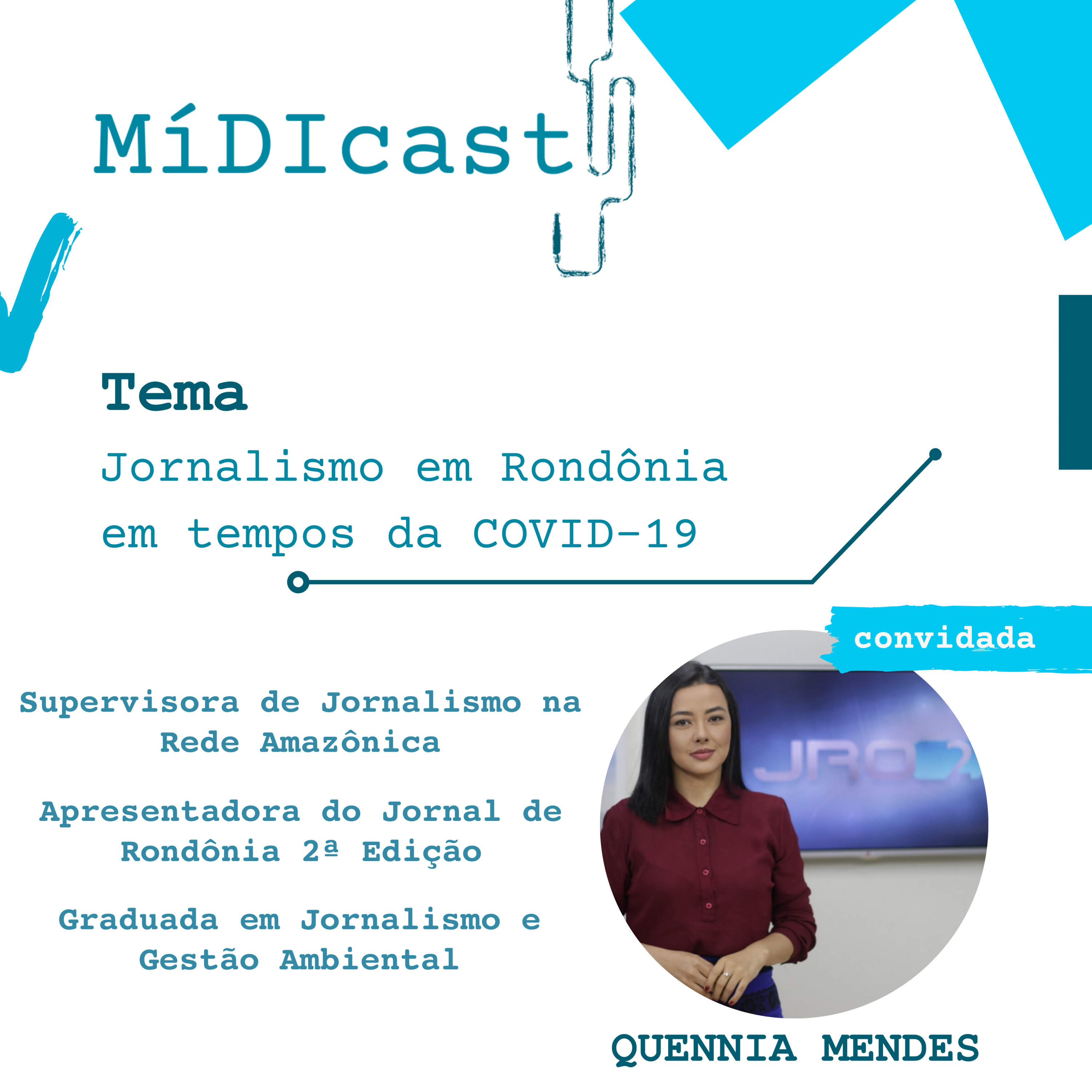 MíDIcast

Tema

Jornalismo em Rondônia em tempos da COVID-19

convidada

Supervisora de Jornalismo na Rede Amazônica

Apresentadora do Jornal de Rondônia 2ª Edição

Graduada em Jornalismo e Gestão Ambiental

JRO

QUENNIA MENDES